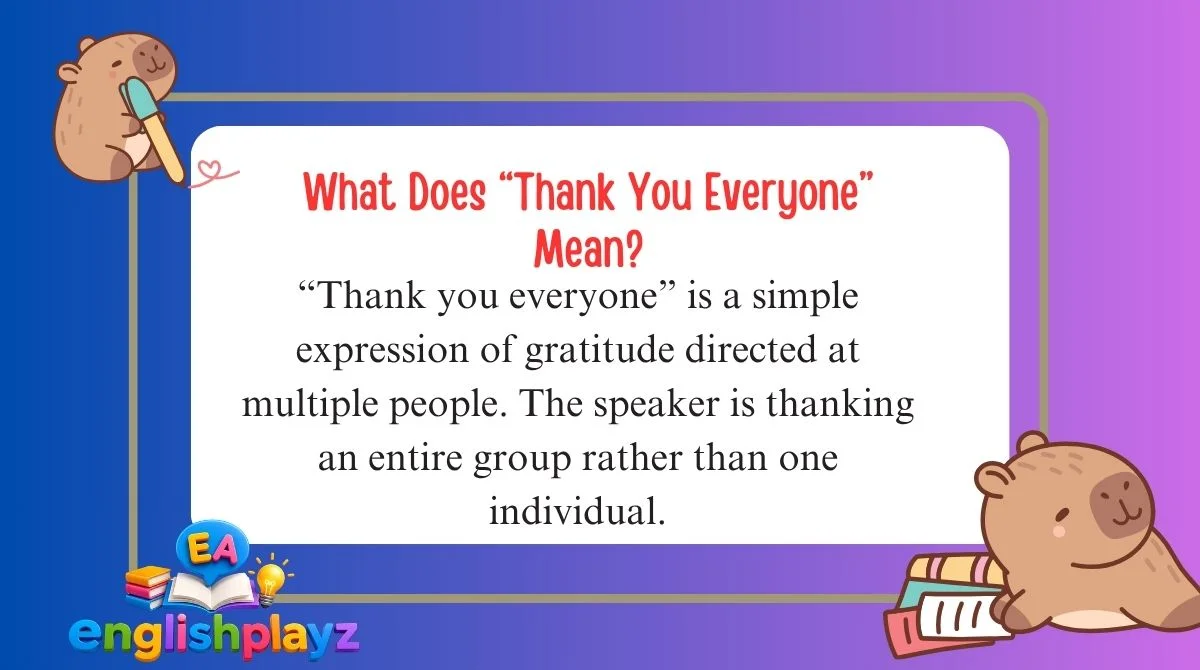 What Does “Thank You Everyone” Mean?

“Thank you everyone” is a simple expression of gratitude directed at multiple people. The speaker is thanking an entire group rather than one individual.

EA
englishplayz